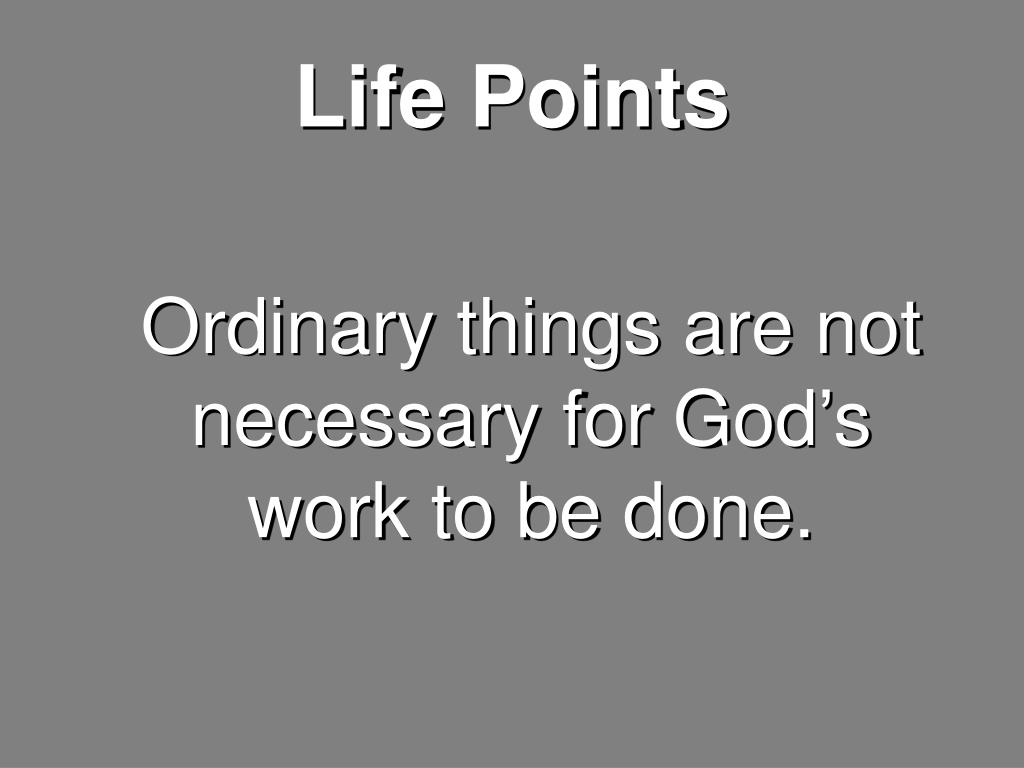 Life Points

Ordinary things are not necessary for God’s work to be done.